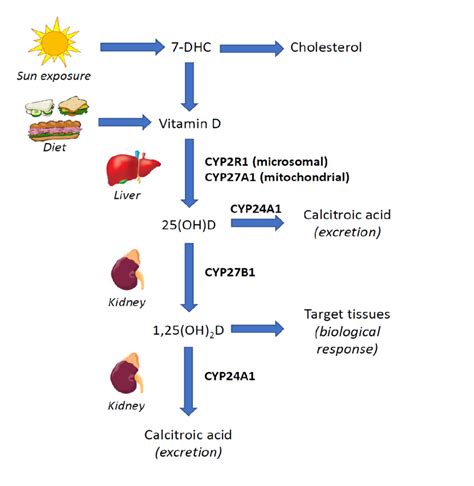 Sun exposure

7-DHC

Cholesterol

Diet

Vitamin D

Liver

CYP2R1 (microsomal)
CYP27A1 (mitochondrial)

25(OH)D

CYP24A1

Calcitroic acid
(excretion)

Kidney

CYP27B1

$1,25(OH)_2D$

Target tissues
(biological response)

Kidney

CYP24A1

Calcitroic acid
(excretion)